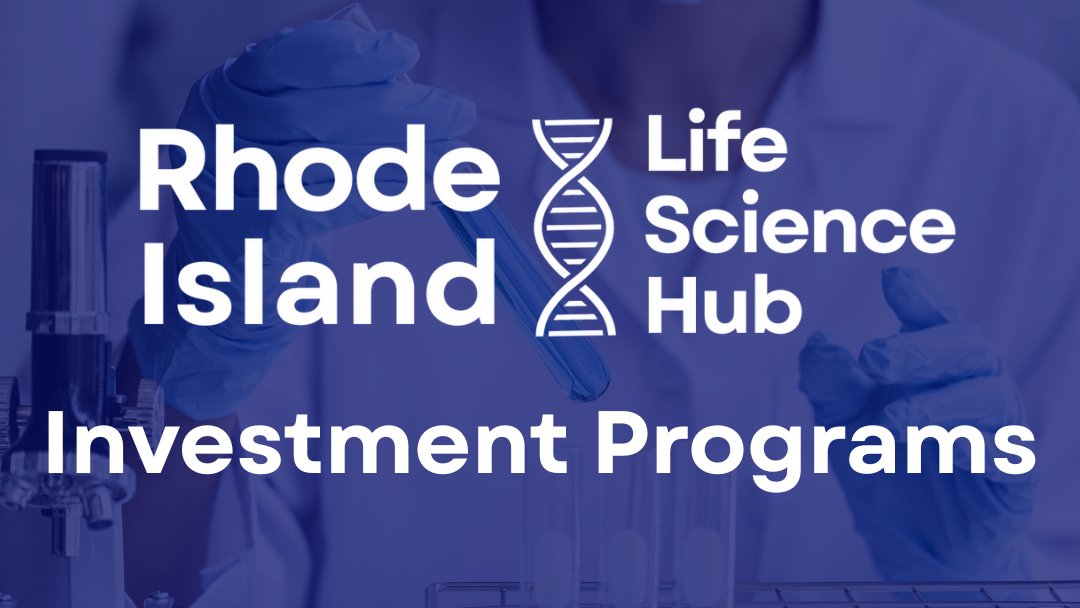 Rhode Island

Life Science Hub

Investment Programs